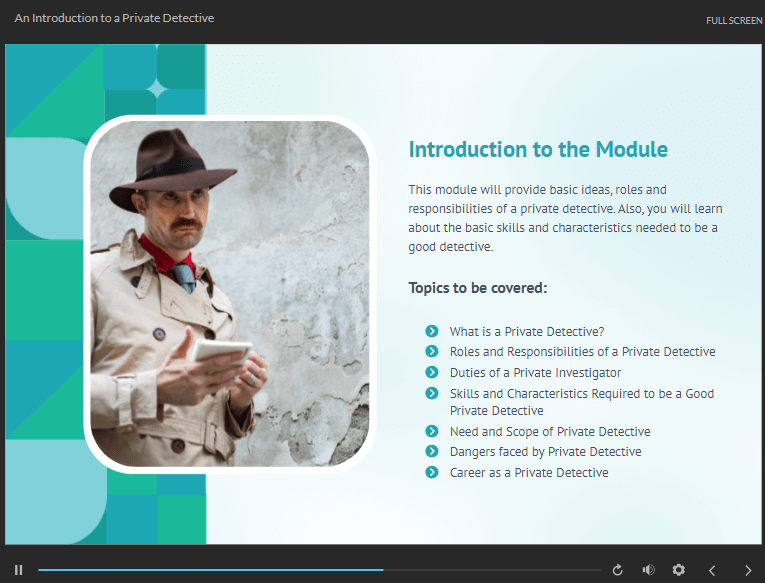 An Introduction to a Private Detective

FULL SCREEN

Introduction to the Module

This module will provide basic ideas, roles and responsibilities of a private detective. Also, you will learn about the basic skills and characteristics needed to be a good detective.

Topics to be covered:

What is a Private Detective?
Roles and Responsibilities of a Private Detective
Duties of a Private Investigator
Skills and Characteristics Required to be a Good Private Detective
Need and Scope of Private Detective
Dangers faced by Private Detective
Career as a Private Detective